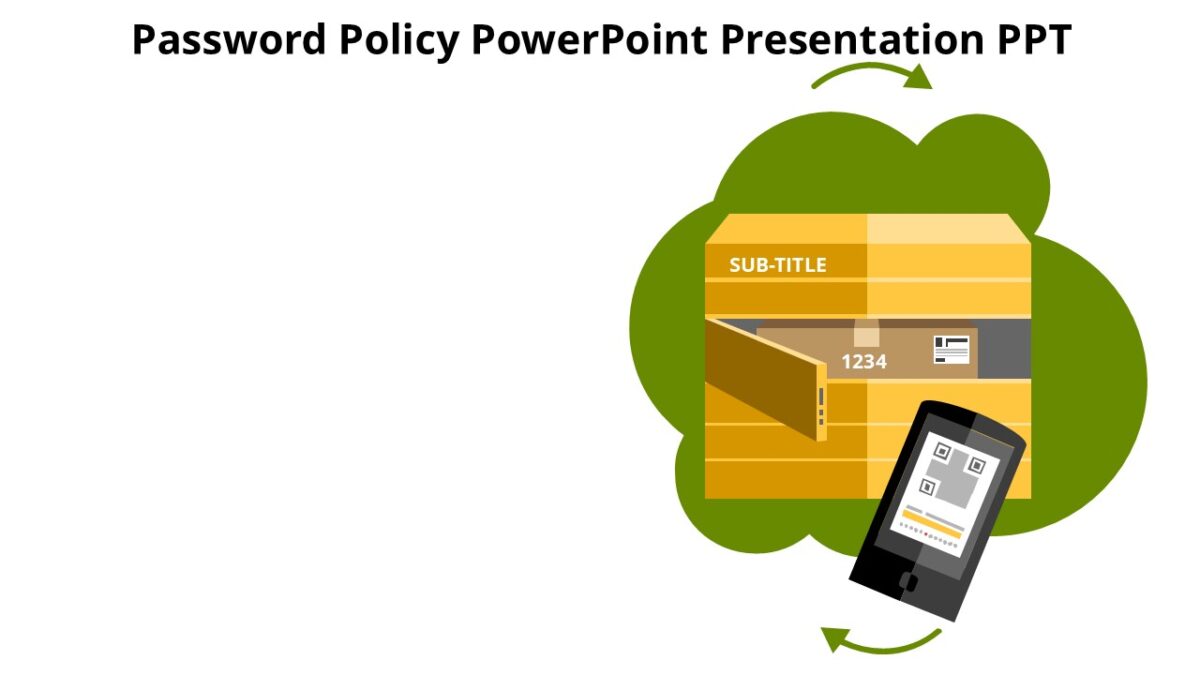 Password Policy PowerPoint Presentation PPT

SUB-TITLE

1234